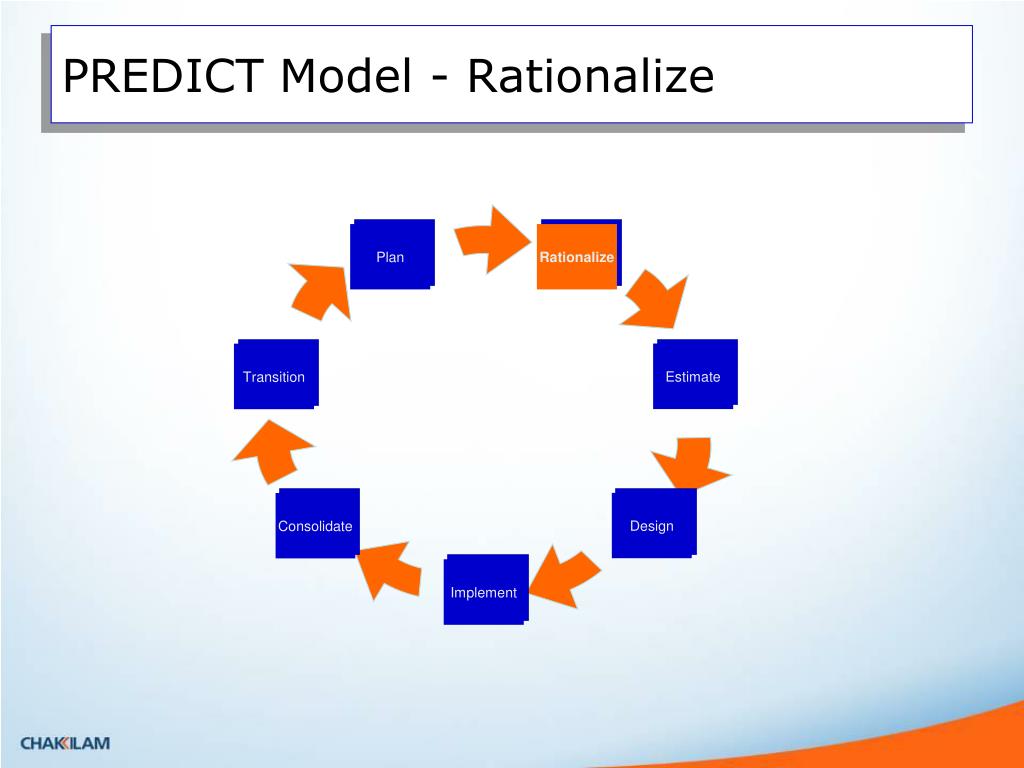 PREDICT Model - Rationalize

Plan

Rationalize

Estimate

Design

Implement

Consolidate

Transition

CHAKKILAM